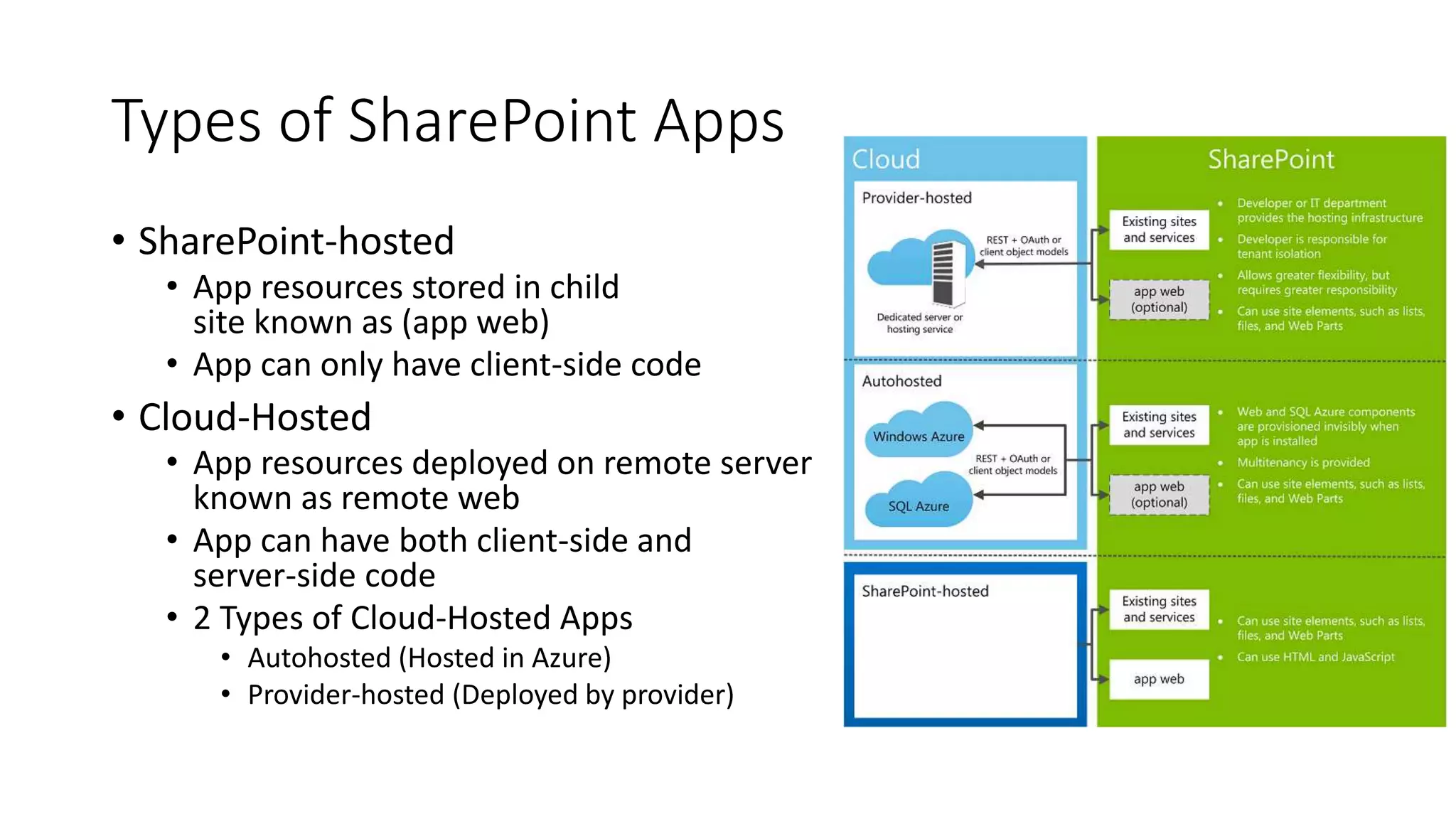 Types of SharePoint Apps

• SharePoint-hosted
  • App resources stored in child site known as (app web)
  • App can only have client-side code
• Cloud-Hosted
  • App resources deployed on remote server known as remote web
  • App can have both client-side and server-side code
  • 2 Types of Cloud-Hosted Apps
    • Autohosted (Hosted in Azure)
    • Provider-hosted (Deployed by provider)

Cloud

Provider-hosted

REST + OAuth or client object models

Dedicated server or hosting service

Autohosted

Windows Azure

REST + OAuth or client object models

SQL Azure

SharePoint-hosted

SharePoint

Existing sites and services

app web (optional)

• Developer or IT department provides the hosting infrastructure
• Developer is responsible for tenant isolation
• Allows greater flexibility, but requires greater responsibility
• Can use site elements, such as lists, files, and Web Parts

Existing sites and services

app web (optional)

• Web and SQL Azure components are provisioned invisibly when app is installed
• Multitenancy is provided
• Can use site elements, such as lists, files, and Web Parts

Existing sites and services

app web

• Can use site elements, such as lists, files, and Web Parts
• Can use HTML and JavaScript